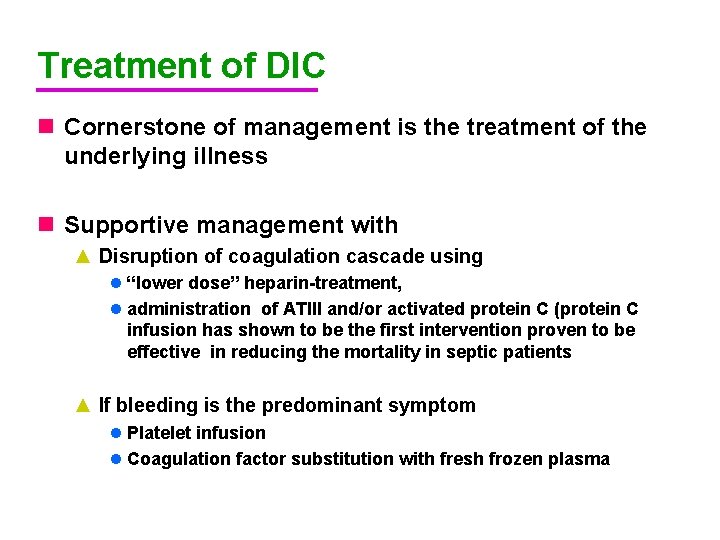 Treatment of DIC

Cornerstone of management is the treatment of the underlying illness

Supportive management with

Disruption of coagulation cascade using

“lower dose” heparin-treatment,

administration of ATIII and/or activated protein C (protein C infusion has shown to be the first intervention proven to be effective in reducing the mortality in septic patients

If bleeding is the predominant symptom

Platelet infusion

Coagulation factor substitution with fresh frozen plasma